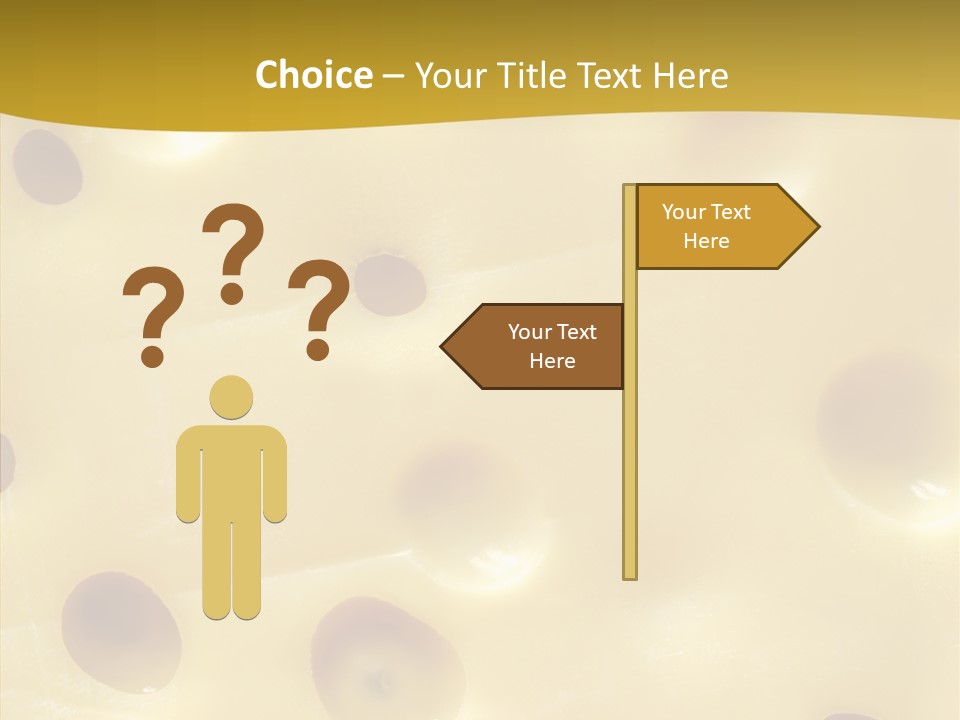 Choice – Your Title Text Here

? ? ?

Your Text Here

Your Text Here